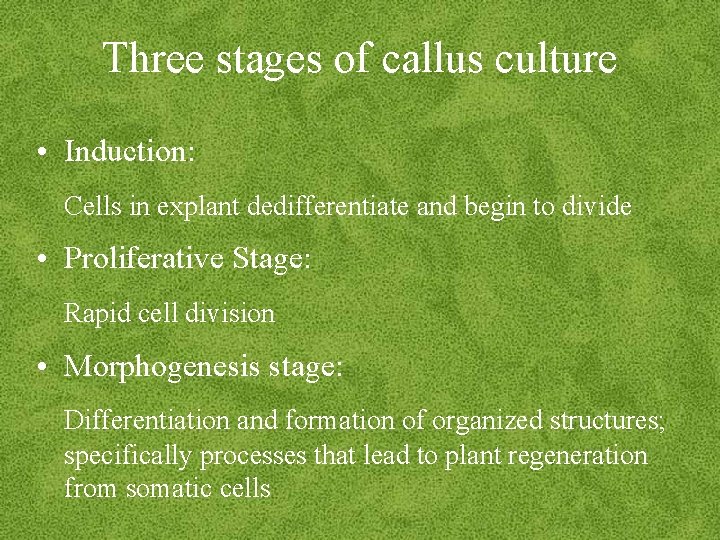 Three stages of callus culture

• Induction:

Cells in explant dedifferentiate and begin to divide

• Proliferative Stage:

Rapid cell division

• Morphogenesis stage:

Differentiation and formation of organized structures; specifically processes that lead to plant regeneration from somatic cells